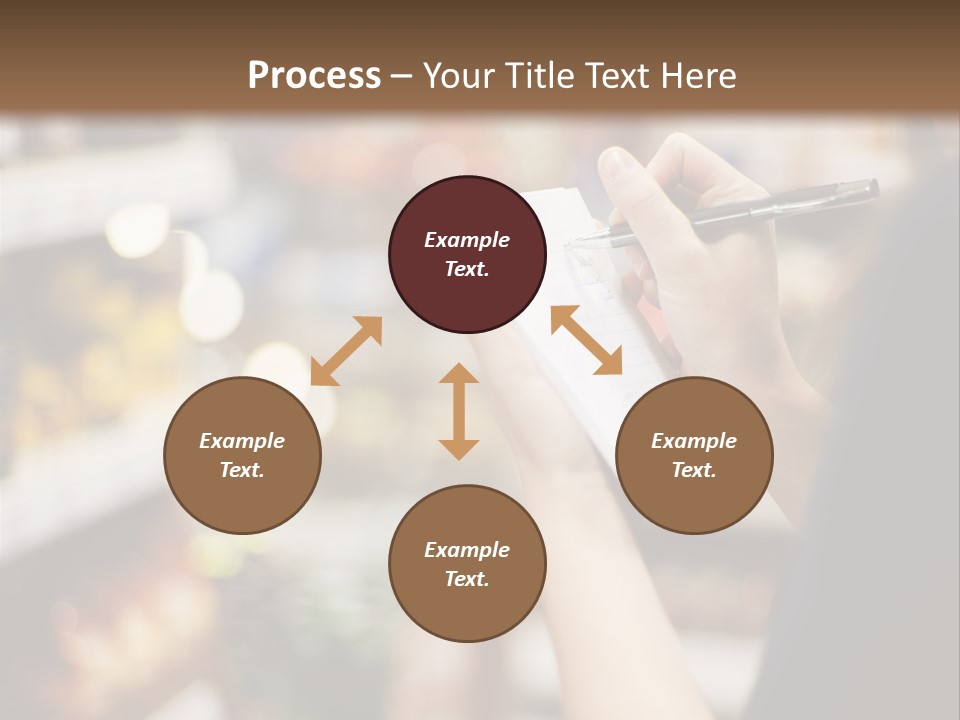 Process – Your Title Text Here

Example Text.

Example Text.

Example Text.

Example Text.